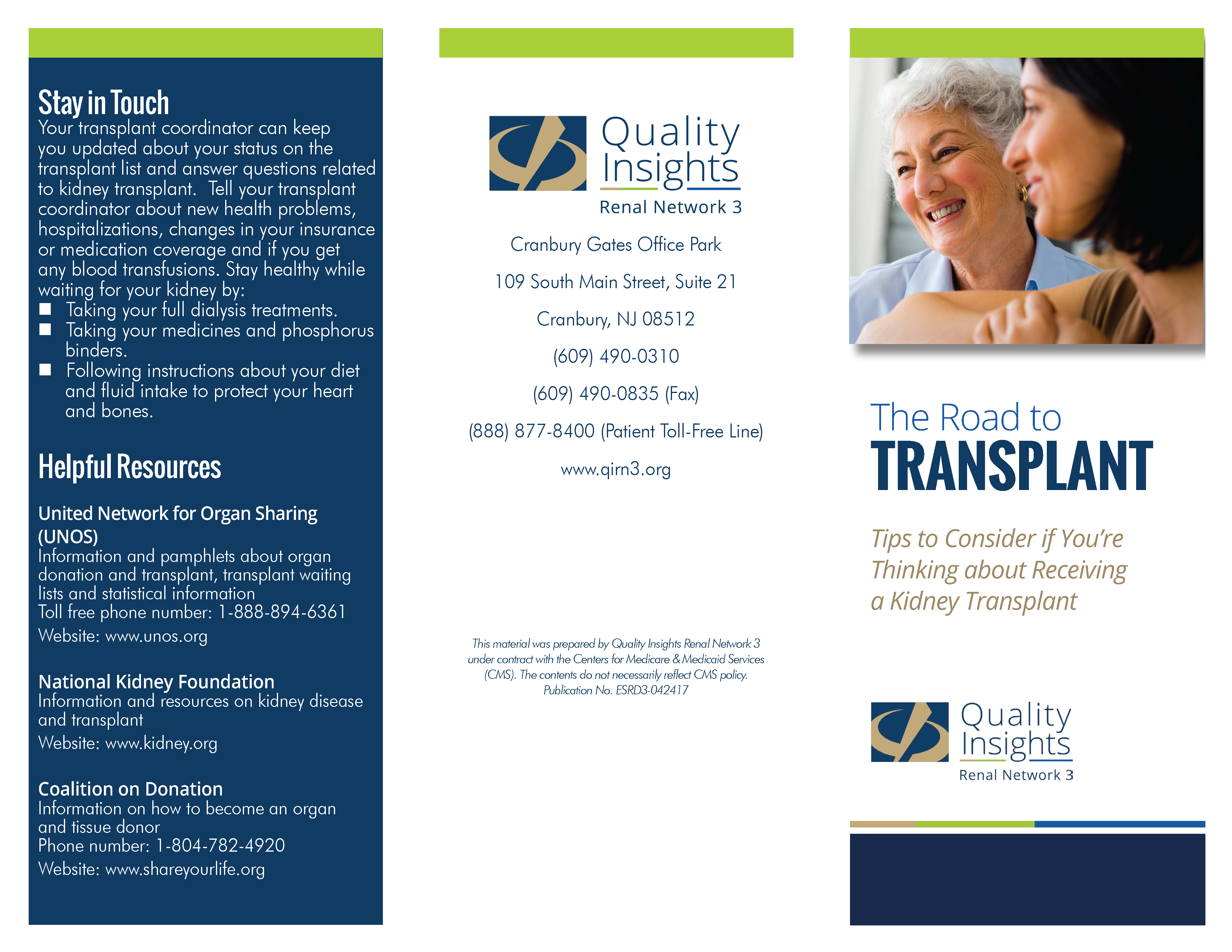 Stay in Touch
Your transplant coordinator can keep you updated about your status on the transplant list and answer questions related to kidney transplant. Tell your transplant coordinator about new health problems, hospitalizations, changes in your insurance or medication coverage and if you get any blood transfusions. Stay healthy while waiting for your kidney by:
■ Taking your full dialysis treatments.
■ Taking your medicines and phosphorus binders.
■ Following instructions about your diet and fluid intake to protect your heart and bones.

Helpful Resources

United Network for Organ Sharing (UNOS)
Information and pamphlets about organ donation and transplant, transplant waiting lists and statistical information
Toll free phone number: 1-888-894-6361
Website: www.unos.org

National Kidney Foundation
Information and resources on kidney disease and transplant
Website: www.kidney.org

Coalition on Donation
Information on how to become an organ and tissue donor
Phone number: 1-804-782-4920
Website: www.shareyourlife.org

Quality Insights
Renal Network 3

Cranbury Gates Office Park
109 South Main Street, Suite 21
Cranbury, NJ 08512
(609) 490-0310
(609) 490-0835 (Fax)
(888) 877-8400 (Patient Toll-Free Line)
www.qirn3.org

This material was prepared by Quality Insights Renal Network 3 under contract with the Centers for Medicare & Medicaid Services (CMS). The contents do not necessarily reflect CMS policy. Publication No. ESRD3-042417

The Road to
TRANSPLANT

Tips to Consider if You're Thinking about Receiving a Kidney Transplant

Quality Insights
Renal Network 3